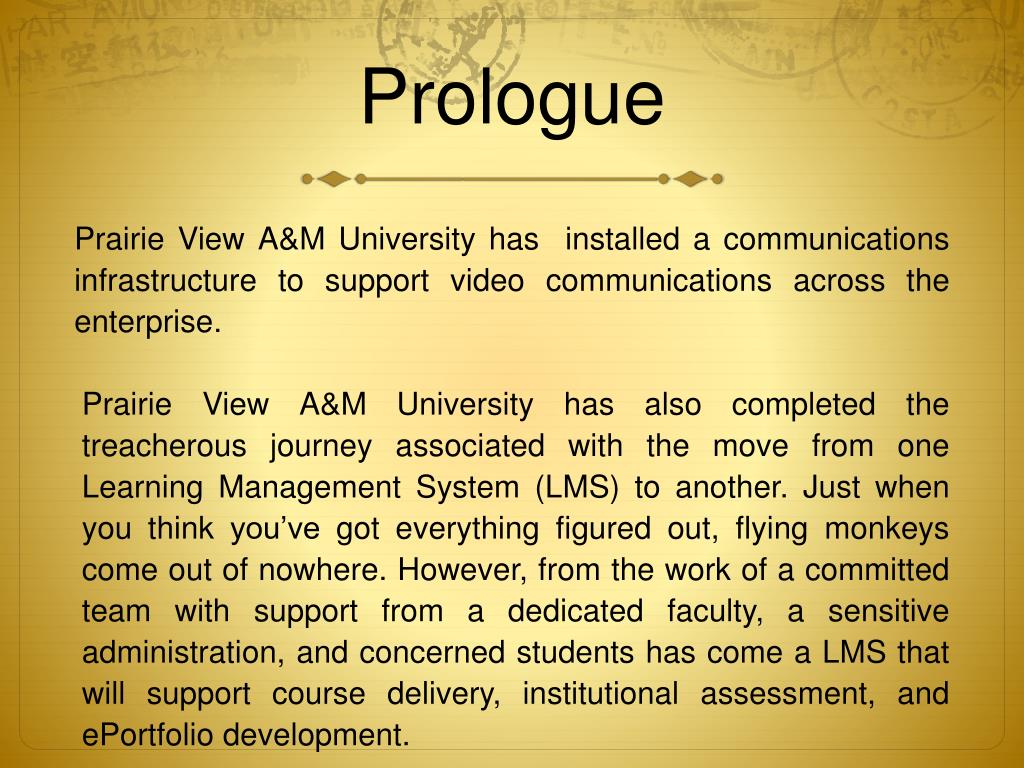 Prologue

Prairie View A&M University has installed a communications infrastructure to support video communications across the enterprise.

Prairie View A&M University has also completed the treacherous journey associated with the move from one Learning Management System (LMS) to another. Just when you think you've got everything figured out, flying monkeys come out of nowhere. However, from the work of a committed team with support from a dedicated faculty, a sensitive administration, and concerned students has come a LMS that will support course delivery, institutional assessment, and ePortfolio development.